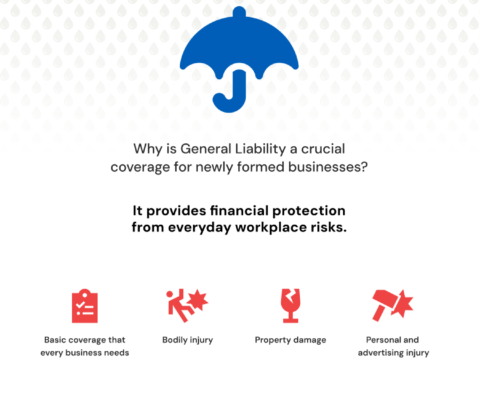 Why is General Liability a crucial coverage for newly formed businesses?

It provides financial protection from everyday workplace risks.

Basic coverage that every business needs

Bodily injury

Property damage

Personal and advertising injury